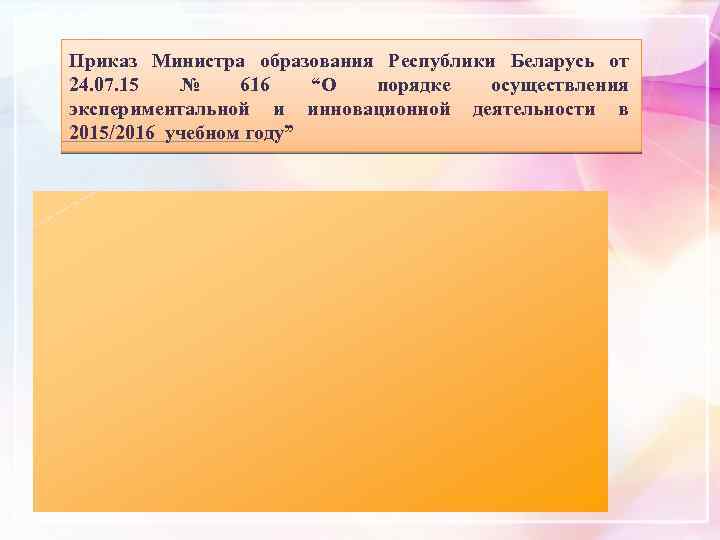 Приказ Министра образования Республики Беларусь от 24.07.15 № 616 “О порядке осуществления экспериментальной и инновационной деятельности в 2015/2016 учебном году”